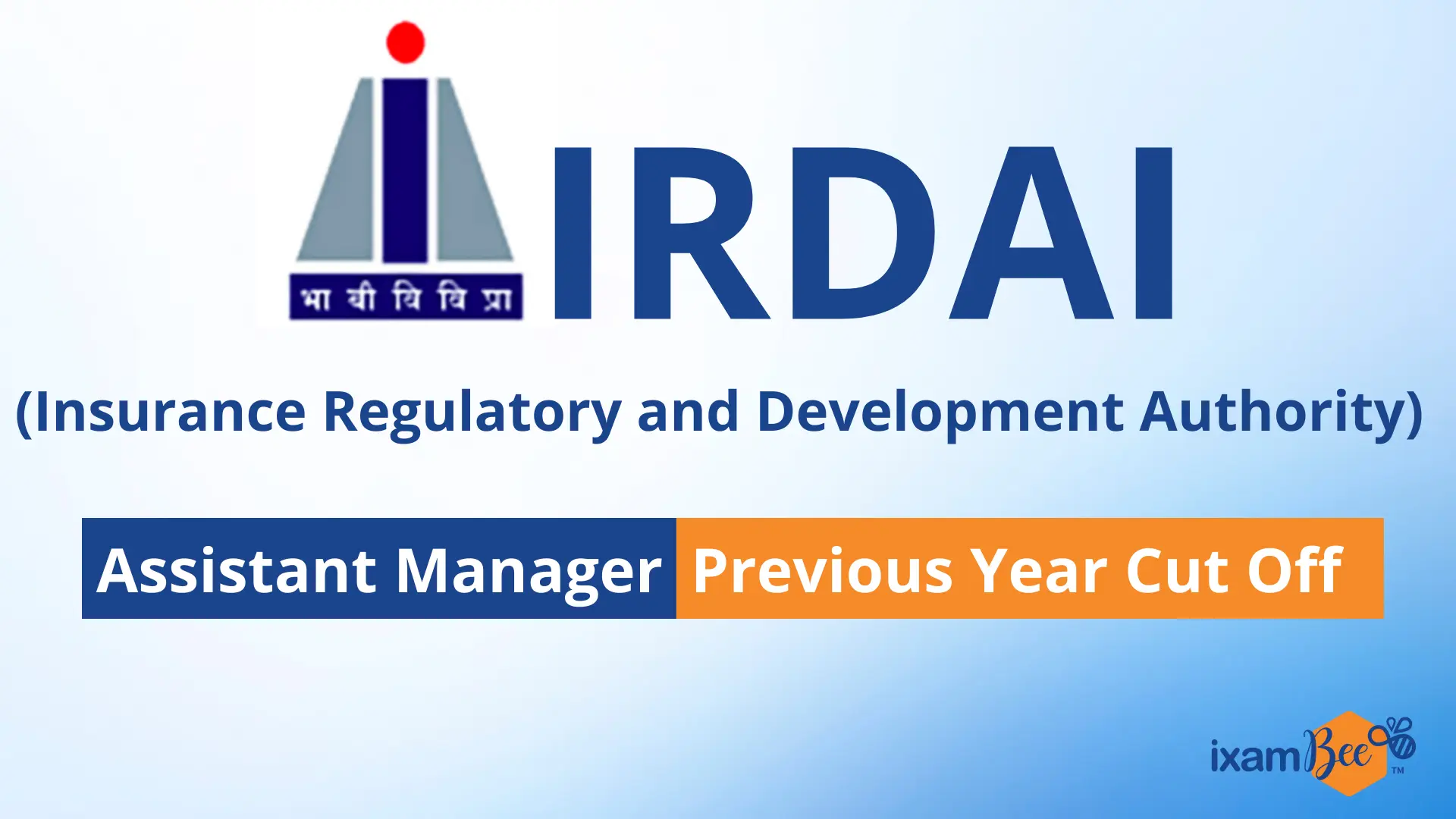 भा बी वि वि प्रा

IRDAI

(Insurance Regulatory and Development Authority)

Assistant Manager Previous Year Cut Off

ixamBee™